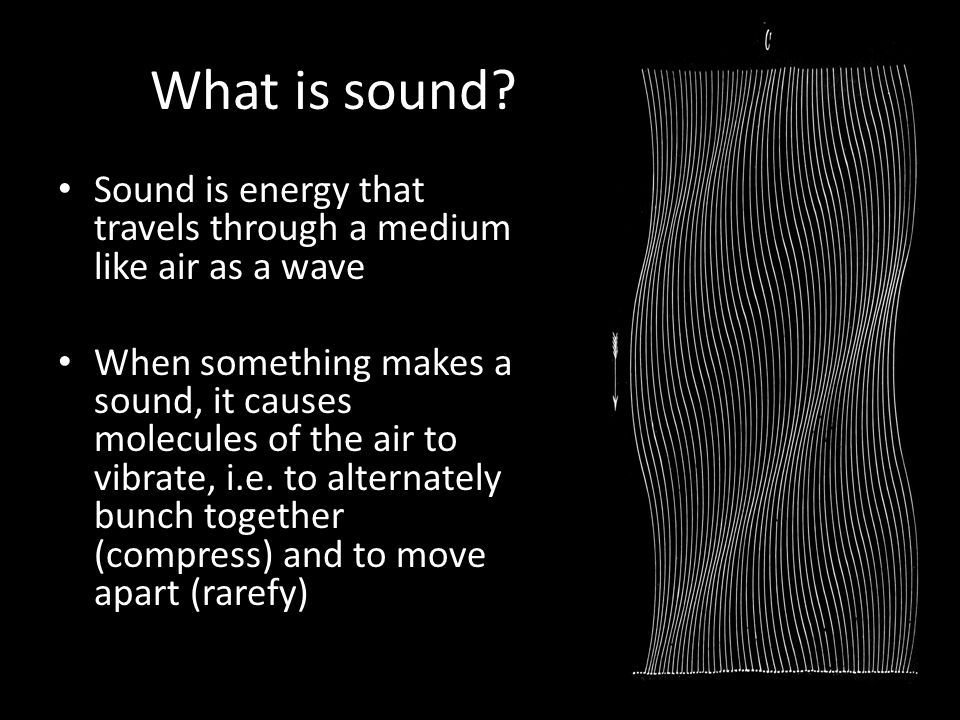 What is sound?

• Sound is energy that travels through a medium like air as a wave

• When something makes a sound, it causes molecules of the air to vibrate, i.e. to alternately bunch together (compress) and to move apart (rarefy)

C